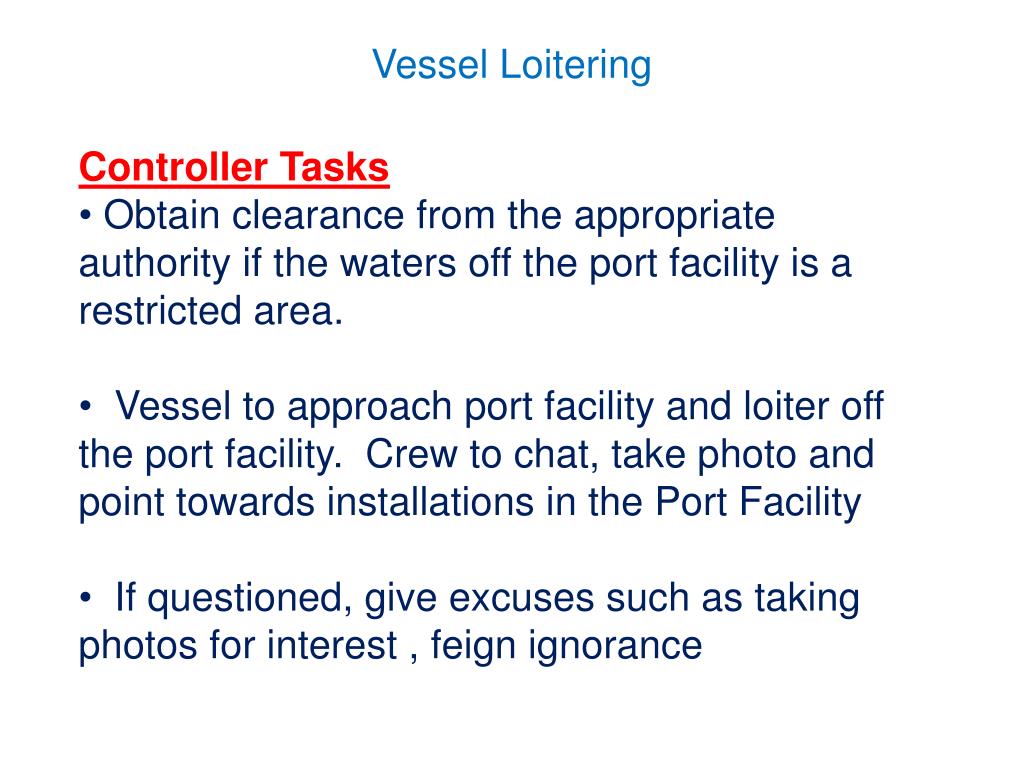 Vessel Loitering

Controller Tasks
• Obtain clearance from the appropriate authority if the waters off the port facility is a restricted area.

• Vessel to approach port facility and loiter off the port facility. Crew to chat, take photo and point towards installations in the Port Facility

• If questioned, give excuses such as taking photos for interest , feign ignorance